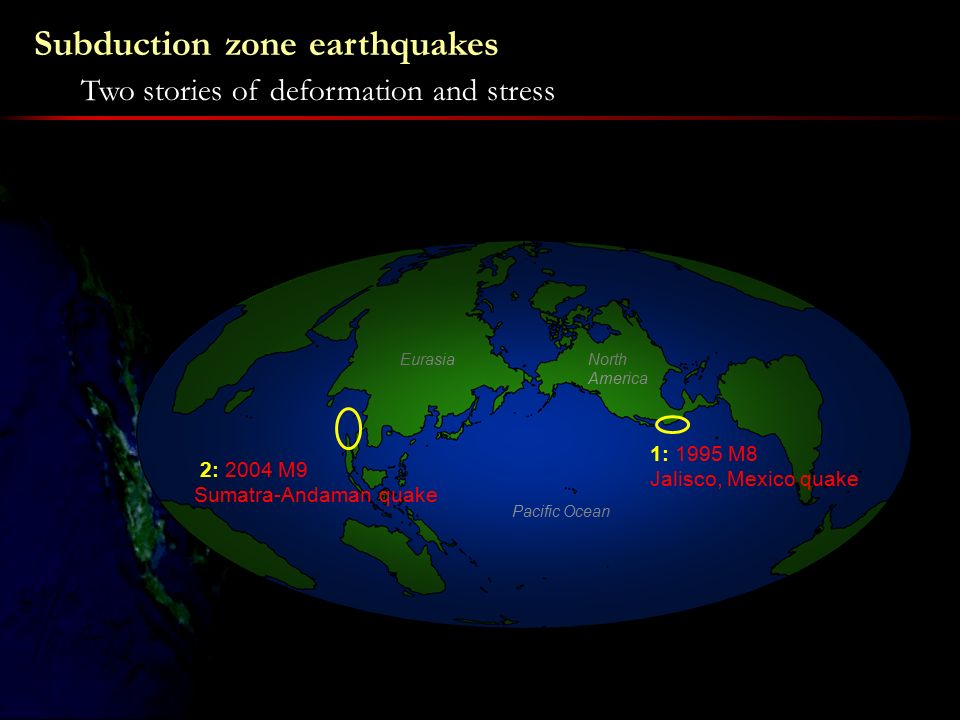 Subduction zone earthquakes

Two stories of deformation and stress

Eurasia

North America

2: 2004 M9
Sumatra-Andaman quake

1: 1995 M8
Jalisco, Mexico quake

Pacific Ocean